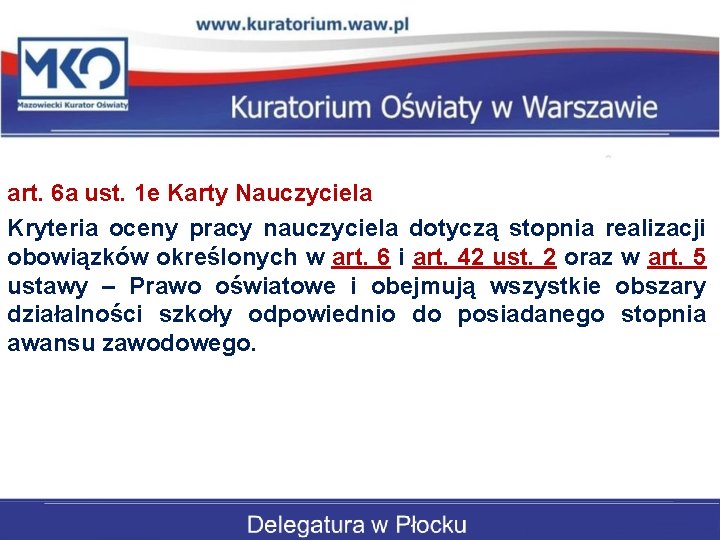 www.kuratorium.waw.pl

MKO
Mazowiecki Kurator Oświaty

Kuratorium Oświaty w Warszawie

art. 6a ust. 1e Karty Nauczyciela

Kryteria oceny pracy nauczyciela dotyczą stopnia realizacji obowiązków określonych w art. 6 i art. 42 ust. 2 oraz w art. 5 ustawy – Prawo oświatowe i obejmują wszystkie obszary działalności szkoły odpowiednio do posiadanego stopnia awansu zawodowego.

Delegatura w Płocku